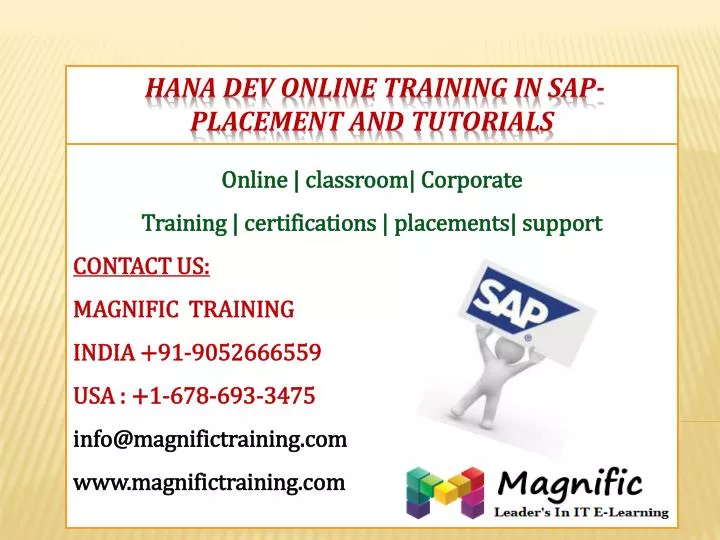 HANA DEV ONLINE TRAINING IN SAP-PLACEMENT AND TUTORIALS

Online | classroom| Corporate

Training | certifications | placements| support

CONTACT US:

MAGNIFIC TRAINING

INDIA +91-9052666559

USA : +1-678-693-3475

info@magnifictraining.com

www.magnifictraining.com

SAP

Magnific
Leader's In IT E-Learning